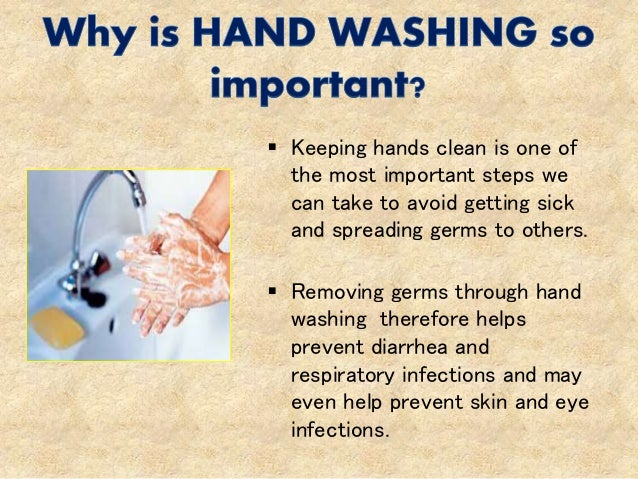 Why is HAND WASHING so important?

▪ Keeping hands clean is one of the most important steps we can take to avoid getting sick and spreading germs to others.

▪ Removing germs through hand washing therefore helps prevent diarrhea and respiratory infections and may even help prevent skin and eye infections.